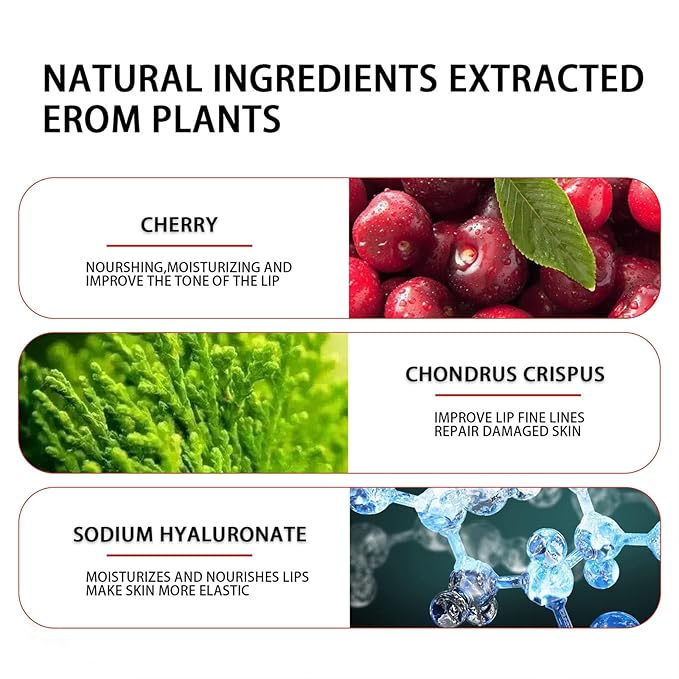 NATURAL INGREDIENTS EXTRACTED EROM PLANTS

CHERRY

NOURSHING,MOISTURIZING AND IMPROVE THE TONE OF THE LIP

CHONDRUS CRISPUS

IMPROVE LIP FINE LINES REPAIR DAMAGED SKIN

SODIUM HYALURONATE

MOISTURIZES AND NOURISHES LIPS MAKE SKIN MORE ELASTIC